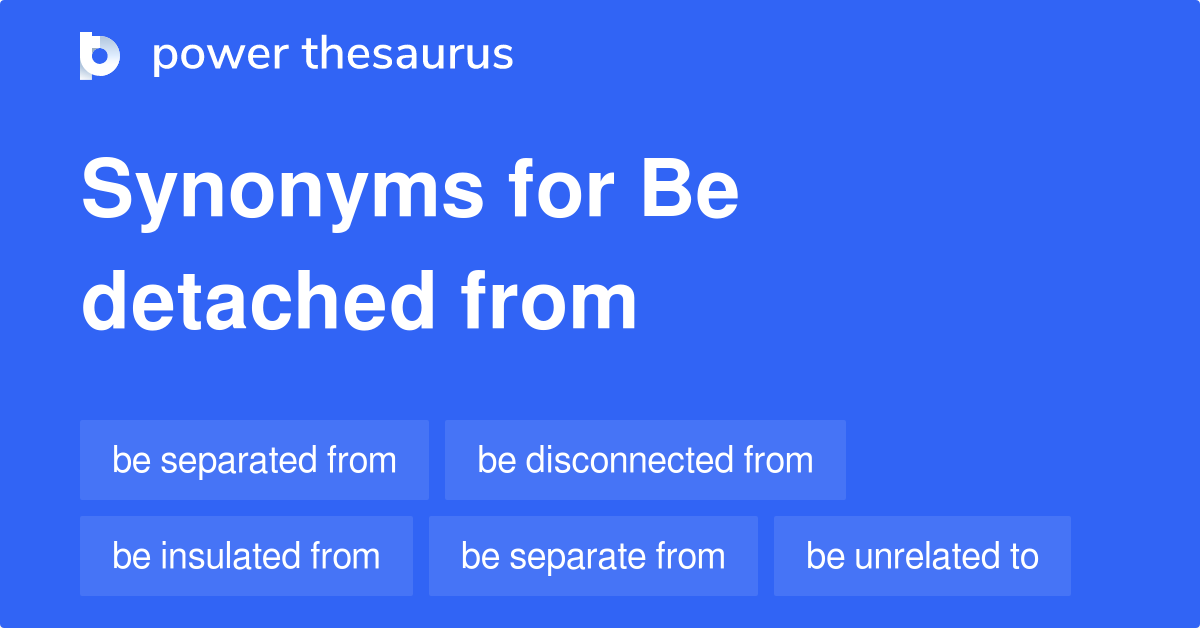 power thesaurus

Synonyms for Be detached from

be separated from
be disconnected from
be insulated from
be separate from
be unrelated to